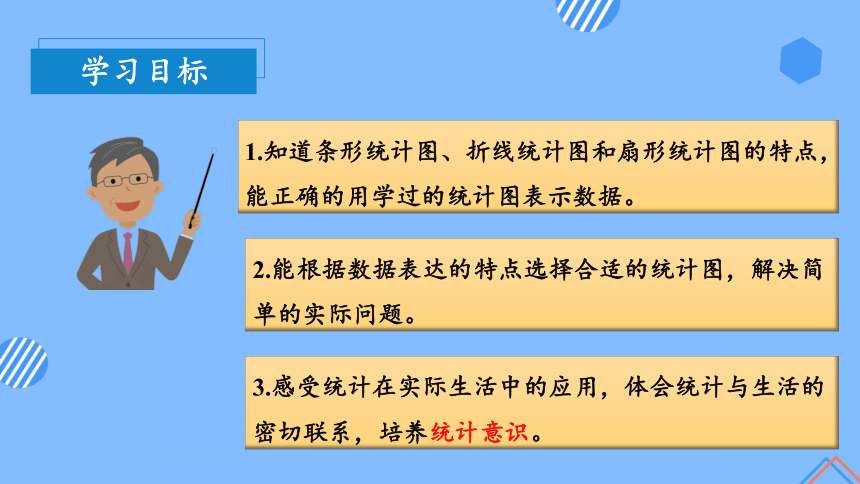 学习目标

1.知道条形统计图、折线统计图和扇形统计图的特点，能正确的用学过的统计图表示数据。

2.能根据数据表达的特点选择合适的统计图，解决简单的实际问题。

3.感受统计在实际生活中的应用，体会统计与生活的密切联系，培养统计意识。